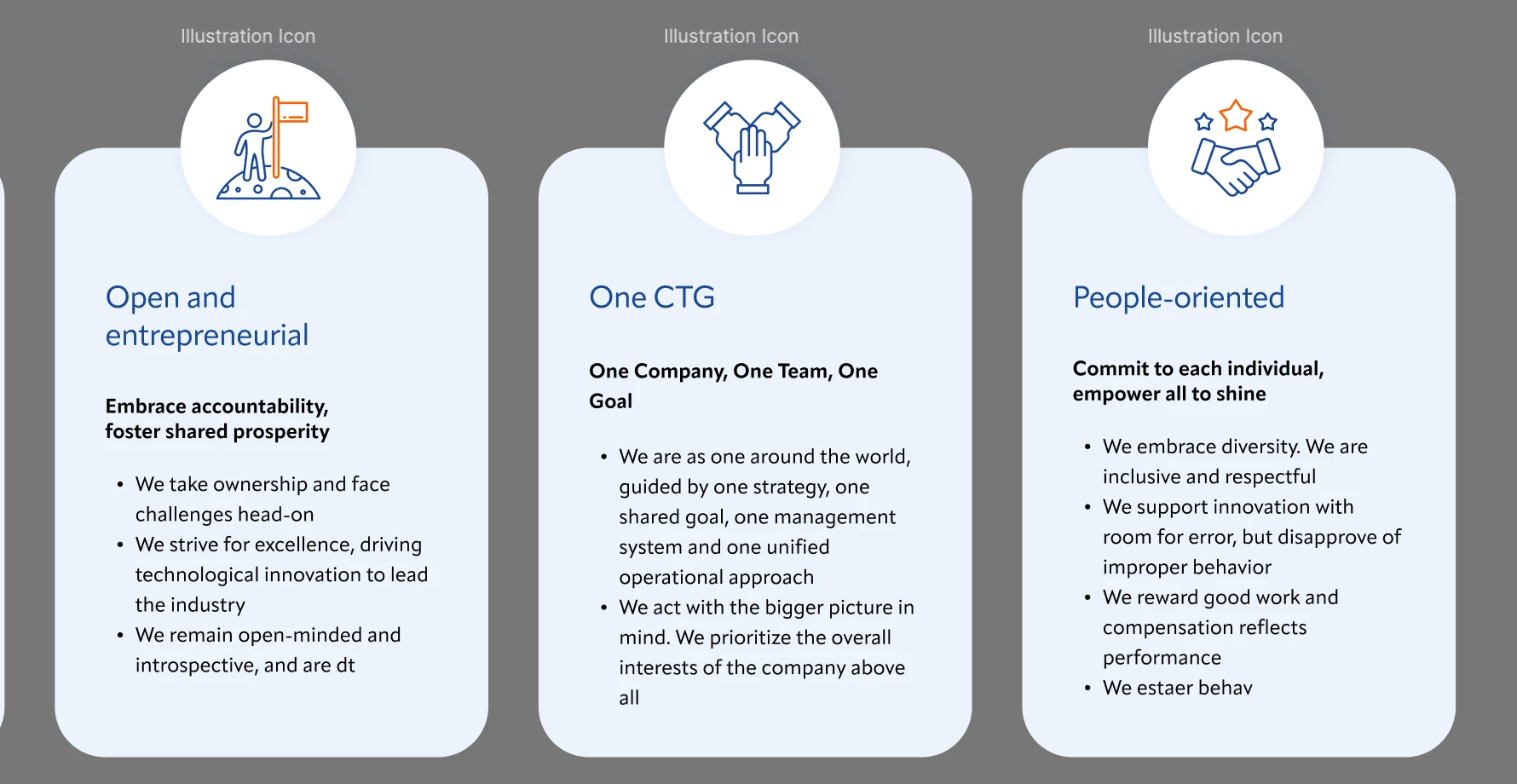 Illustration Icon

Open and entrepreneurial

Embrace accountability, foster shared prosperity

• We take ownership and face challenges head-on
• We strive for excellence, driving technological innovation to lead the industry
• We remain open-minded and introspective, and are dt

Illustration Icon

One CTG

One Company, One Team, One Goal

• We are as one around the world, guided by one strategy, one shared goal, one management system and one unified operational approach
• We act with the bigger picture in mind. We prioritize the overall interests of the company above all

Illustration Icon

People-oriented

Commit to each individual, empower all to shine

• We embrace diversity. We are inclusive and respectful
• We support innovation with room for error, but disapprove of improper behavior
• We reward good work and compensation reflects performance
• We estaer behav